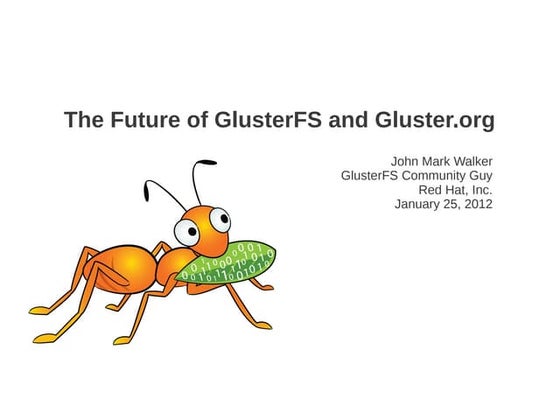 The Future of GlusterFS and Gluster.org

John Mark Walker
GlusterFS Community Guy
Red Hat, Inc.
January 25, 2012